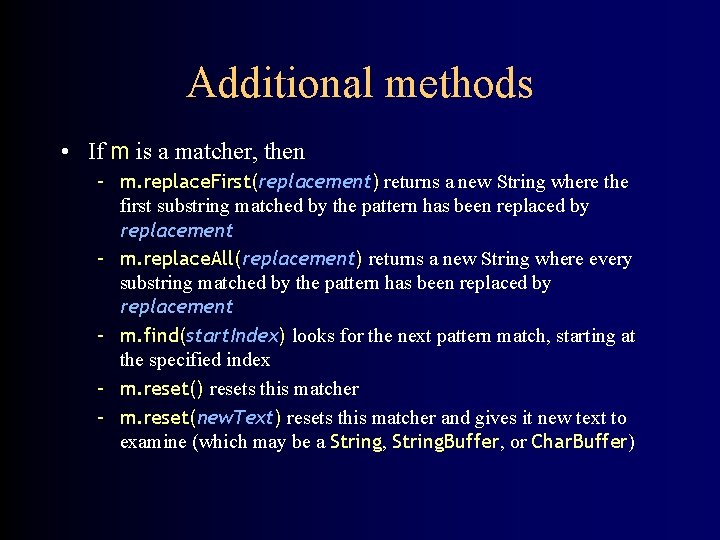 Additional methods

• If m is a matcher, then

– m.replaceFirst(replacement) returns a new String where the first substring matched by the pattern has been replaced by replacement

– m.replaceAll(replacement) returns a new String where every substring matched by the pattern has been replaced by replacement

– m.find(startIndex) looks for the next pattern match, starting at the specified index

– m.reset() resets this matcher

– m.reset(newText) resets this matcher and gives it new text to examine (which may be a String, StringBuffer, or CharBuffer)